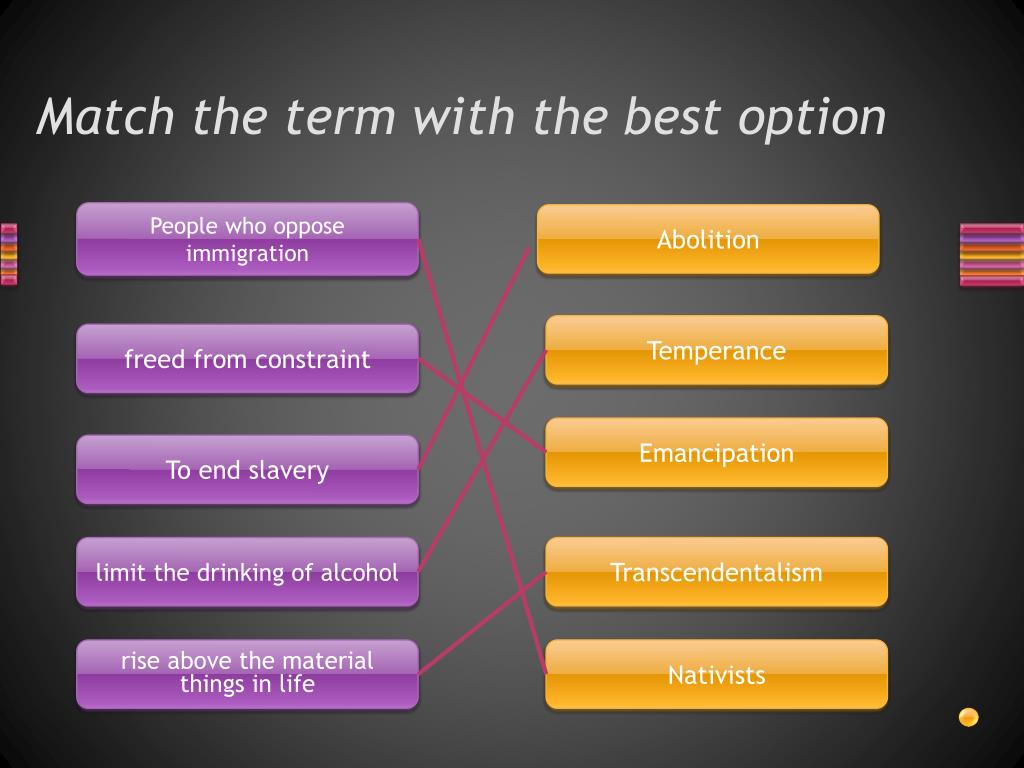 Match the term with the best option

People who oppose immigration

freed from constraint

To end slavery

limit the drinking of alcohol

rise above the material things in life

Abolition

Temperance

Emancipation

Transcendentalism

Nativists